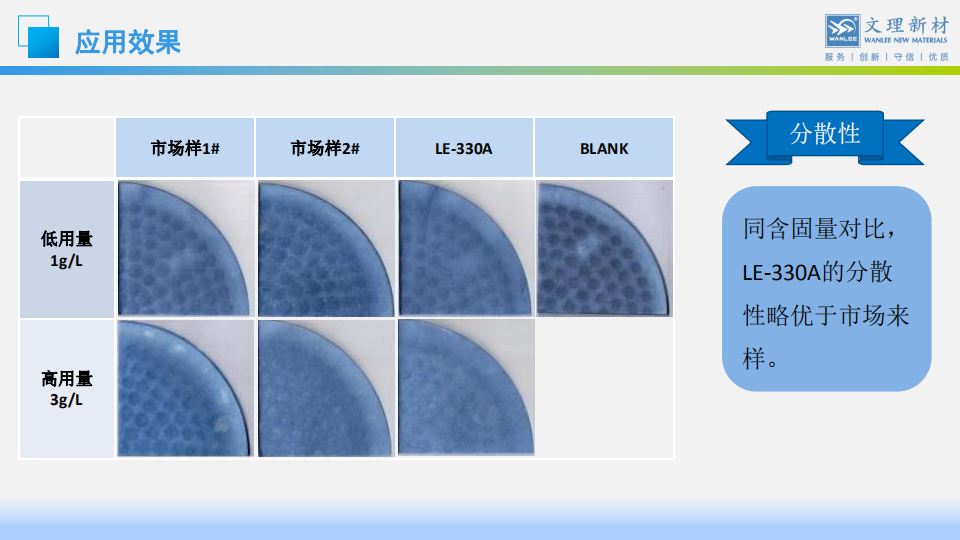 应用效果

WANLEE 文理新材 WANLEE NEW MATERIALS
服务 | 创新 | 守信 | 优质

|  | 市场样1# | 市场样2# | LE-330A | BLANK |
|---|---|---|---|---|
| 低用量 1g/L |  |  |  |  |
| 高用量 3g/L |  |  |  |  |

分散性

同含固量对比，LE-330A的分散性略优于市场来样。